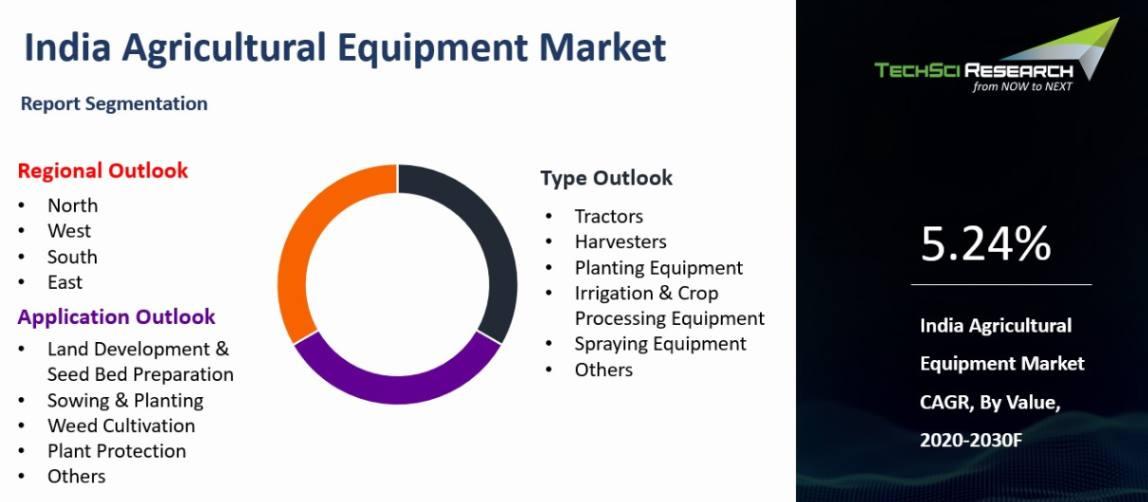 India Agricultural Equipment Market

Report Segmentation

Regional Outlook
• North
• West
• South
• East

Application Outlook
• Land Development & Seed Bed Preparation
• Sowing & Planting
• Weed Cultivation
• Plant Protection
• Others

Type Outlook
• Tractors
• Harvesters
• Planting Equipment
• Irrigation & Crop Processing Equipment
• Spraying Equipment
• Others

TECHSCI RESEARCH
from NOW to NEXT

5.24%

India Agricultural Equipment Market CAGR, By Value, 2020-2030F